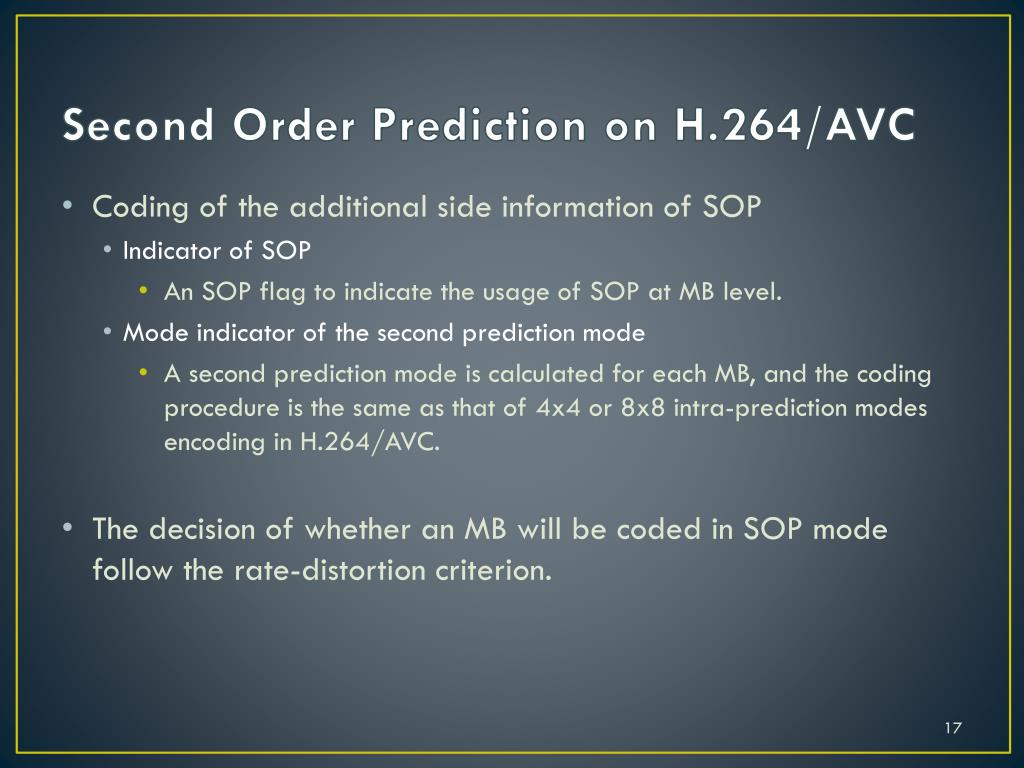 Second Order Prediction on H.264/AVC

• Coding of the additional side information of SOP
  • Indicator of SOP
    • An SOP flag to indicate the usage of SOP at MB level.
  • Mode indicator of the second prediction mode
    • A second prediction mode is calculated for each MB, and the coding procedure is the same as that of 4x4 or 8x8 intra-prediction modes encoding in H.264/AVC.

• The decision of whether an MB will be coded in SOP mode follow the rate-distortion criterion.

17